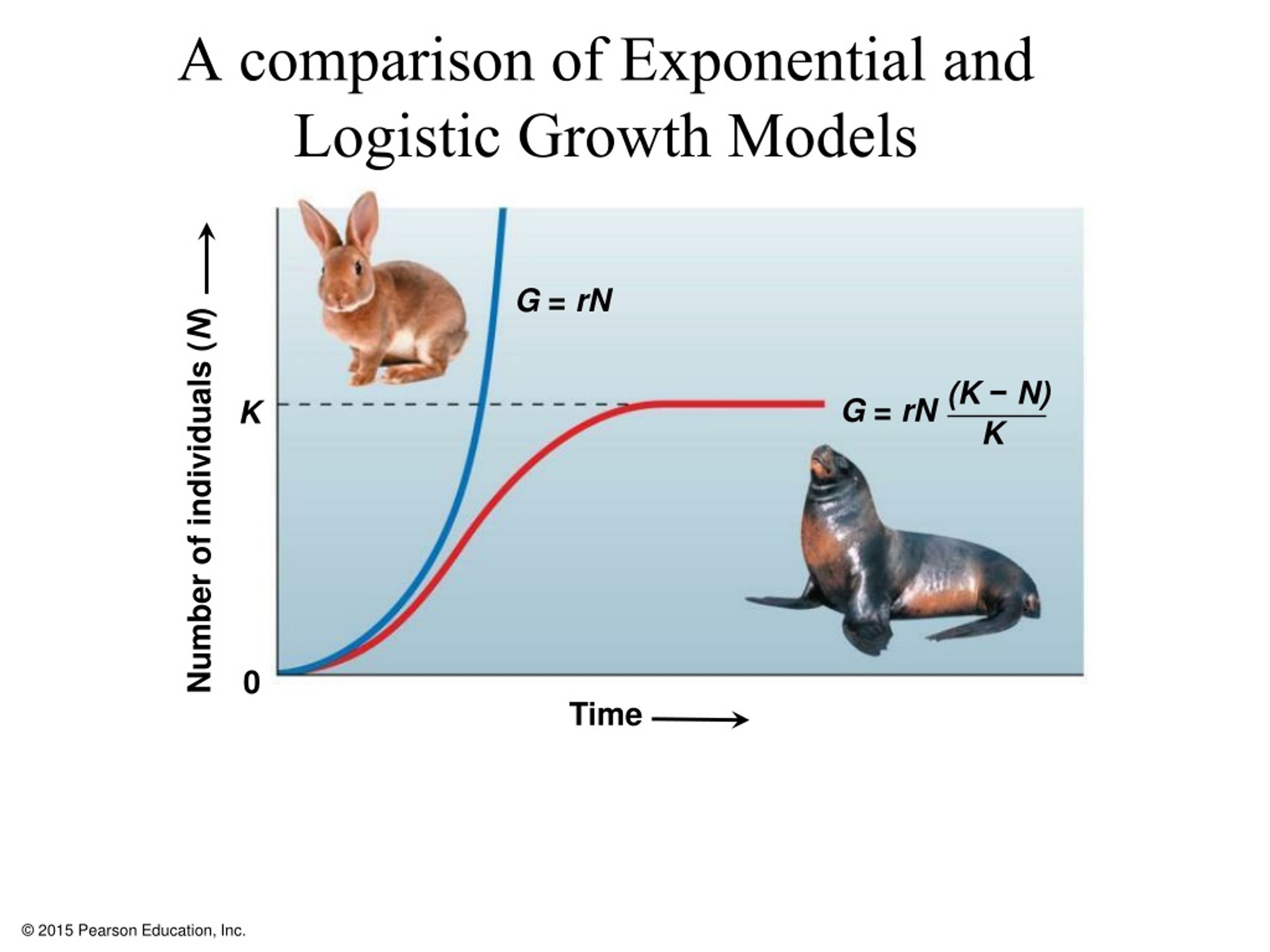 A comparison of Exponential and Logistic Growth Models

Number of individuals ($N$)

$K$

0

$G = rN$

$G = rN \frac{(K - N)}{K}$

Time

© 2015 Pearson Education, Inc.